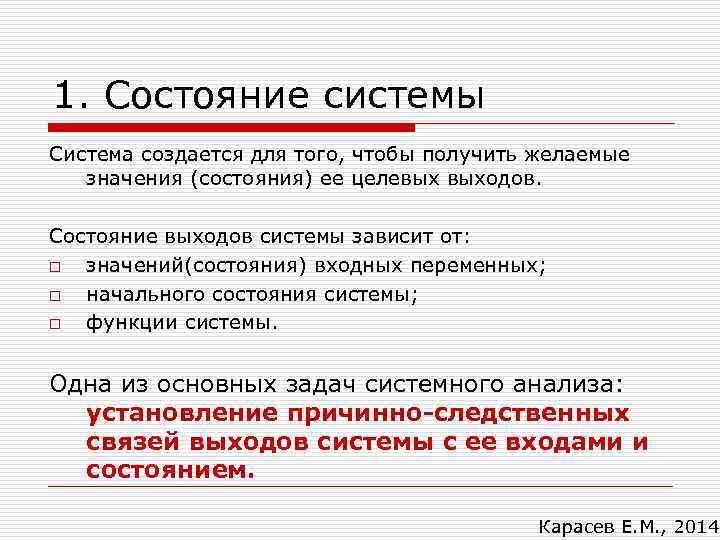 1. Состояние системы

Система создается для того, чтобы получить желаемые значения (состояния) ее целевых выходов.

Состояние выходов системы зависит от:
□ значений(состояния) входных переменных;
□ начального состояния системы;
□ функции системы.

Одна из основных задач системного анализа: установление причинно-следственных связей выходов системы с ее входами и состоянием.

Карасев Е.М., 2014